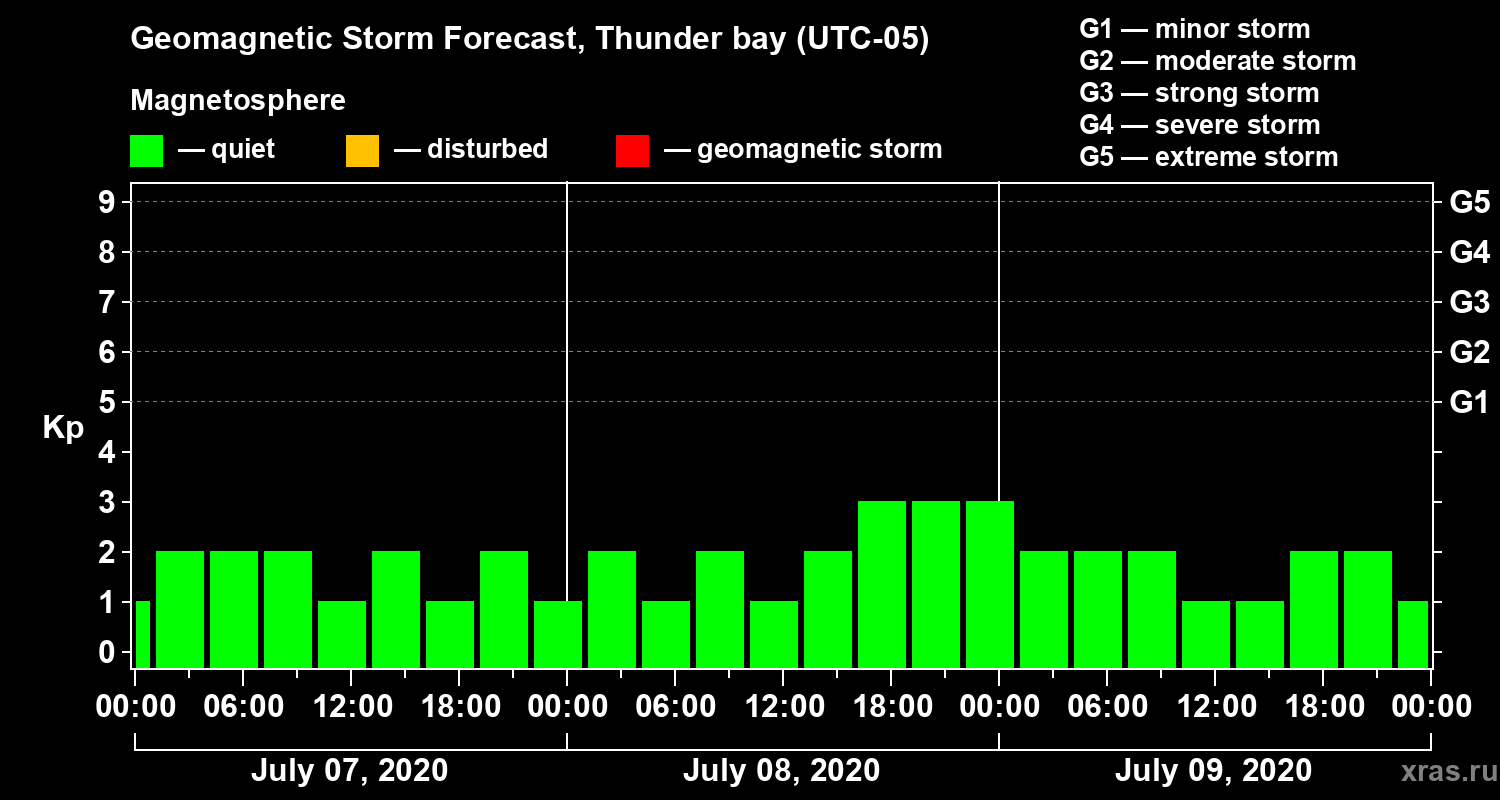 Geomagnetic Storm Forecast, Thunder bay (UTC-05)

Magnetosphere

— quiet — disturbed — geomagnetic storm

G1 — minor storm
G2 — moderate storm
G3 — strong storm
G4 — severe storm
G5 — extreme storm

Kp

9 8 7 6 5 4 3 2 1 0

G5 G4 G3 G2 G1

00:00 06:00 12:00 18:00 00:00 06:00 12:00 18:00 00:00 06:00 12:00 18:00 00:00

July 07, 2020 July 08, 2020 July 09, 2020

xras.ru